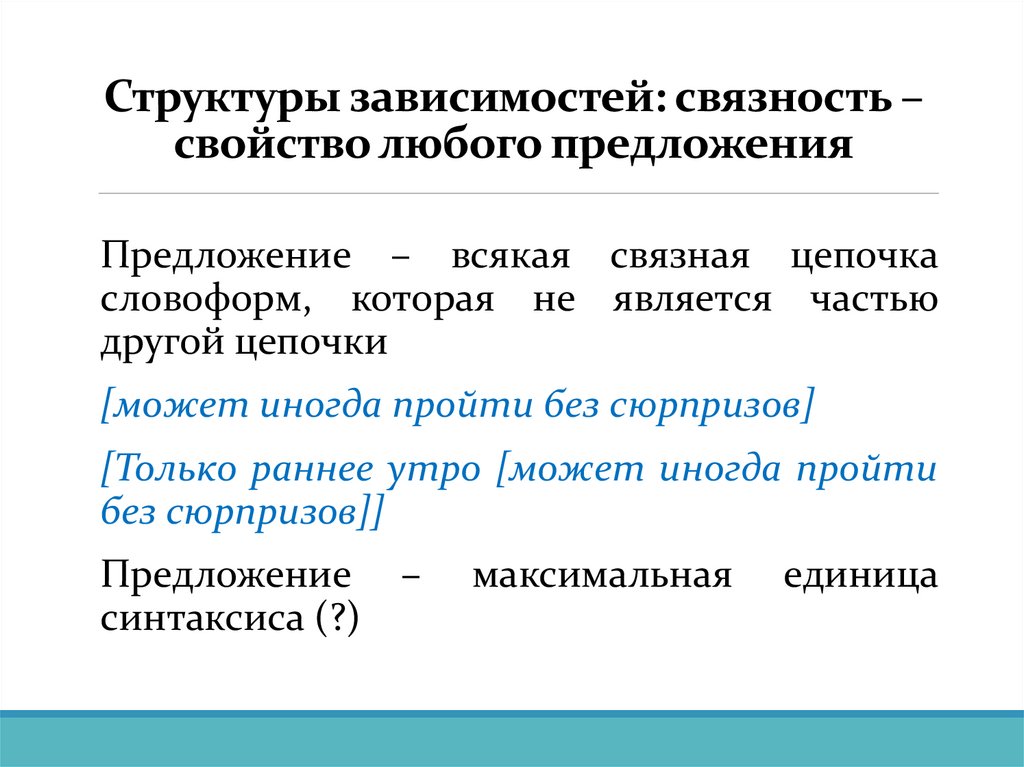 Структуры зависимостей: связность – свойство любого предложения

Предложение – всякая связная цепочка словоформ, которая не является частью другой цепочки

[может иногда пройти без сюрпризов]

[Только раннее утро [может иногда пройти без сюрпризов]]

Предложение – максимальная единица синтаксиса (?)